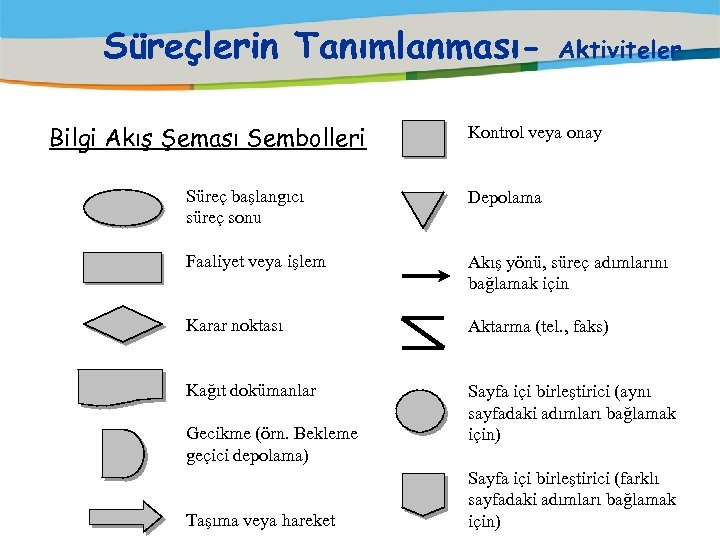 Süreçlerin Tanımlanması- Aktiviteler

Bilgi Akış Şeması Sembolleri

Süreç başlangıcı süreç sonu

Faaliyet veya işlem

Karar noktası

Kağıt dokümanlar

Gecikme (örn. Bekleme geçici depolama)

Taşıma veya hareket

Kontrol veya onay

Depolama

Akış yönü, süreç adımlarını bağlamak için

Aktarma (tel., faks)

Sayfa içi birleştirici (aynı sayfadaki adımları bağlamak için)

Sayfa içi birleştirici (farklı sayfadaki adımları bağlamak için)